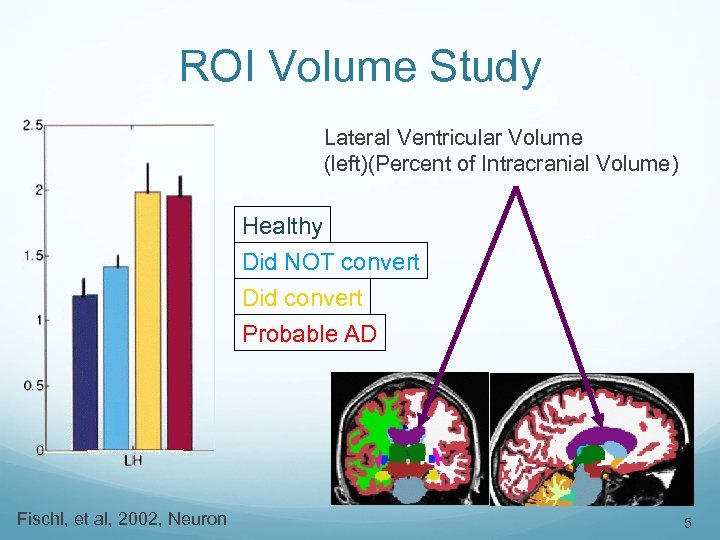 ROI Volume Study

2.5
2
1.5
1
0.5
0
LH

Lateral Ventricular Volume (left)(Percent of Intracranial Volume)

Healthy
Did NOT convert
Did convert
Probable AD

Fischl, et al, 2002, Neuron

5